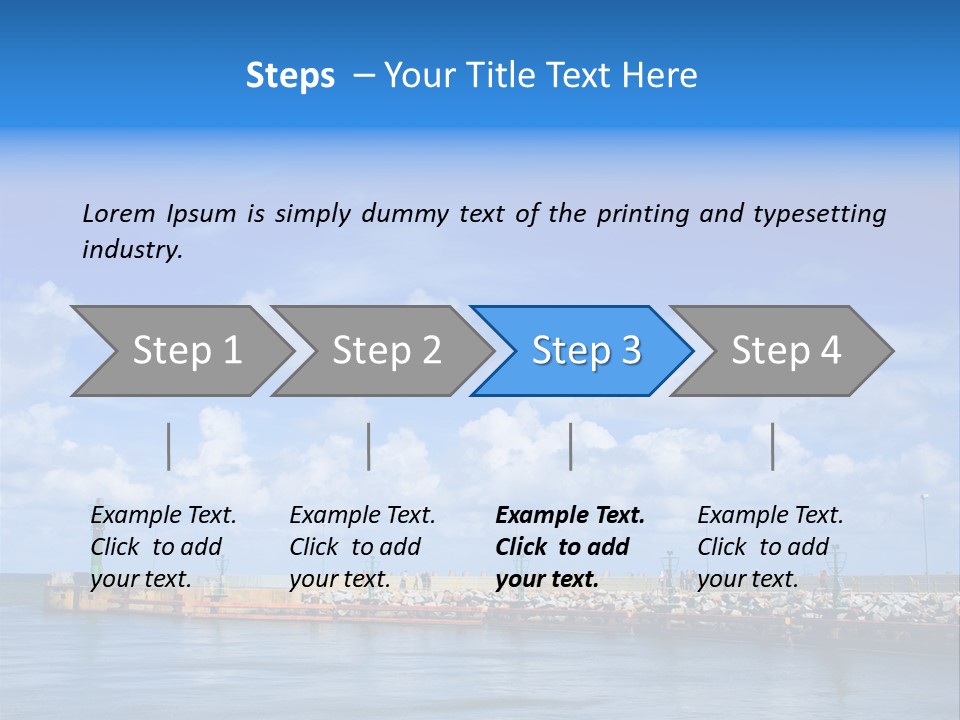 Steps – Your Title Text Here

Lorem Ipsum is simply dummy text of the printing and typesetting industry.

Step 1

Step 2

Step 3

Step 4

Example Text. Click to add your text.

Example Text. Click to add your text.

Example Text. Click to add your text.

Example Text. Click to add your text.